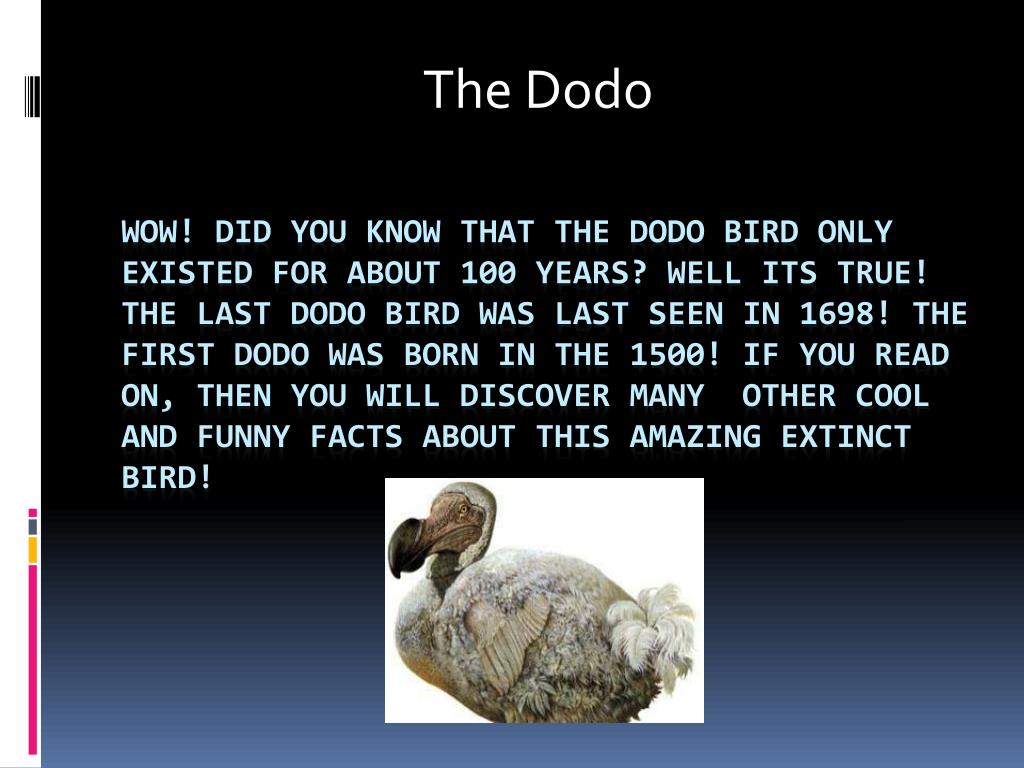 The Dodo

WOW! DID YOU KNOW THAT THE DODO BIRD ONLY EXISTED FOR ABOUT 100 YEARS? WELL ITS TRUE! THE LAST DODO BIRD WAS LAST SEEN IN 1698! THE FIRST DODO WAS BORN IN THE 1500! IF YOU READ ON, THEN YOU WILL DISCOVER MANY OTHER COOL AND FUNNY FACTS ABOUT THIS AMAZING EXTINCT BIRD!